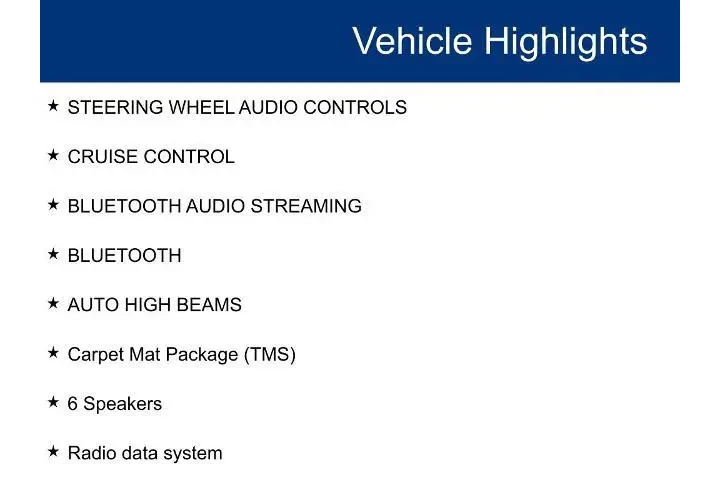 Vehicle Highlights

★ STEERING WHEEL AUDIO CONTROLS

★ CRUISE CONTROL

★ BLUETOOTH AUDIO STREAMING

★ BLUETOOTH

★ AUTO HIGH BEAMS

★ Carpet Mat Package (TMS)

★ 6 Speakers

★ Radio data system